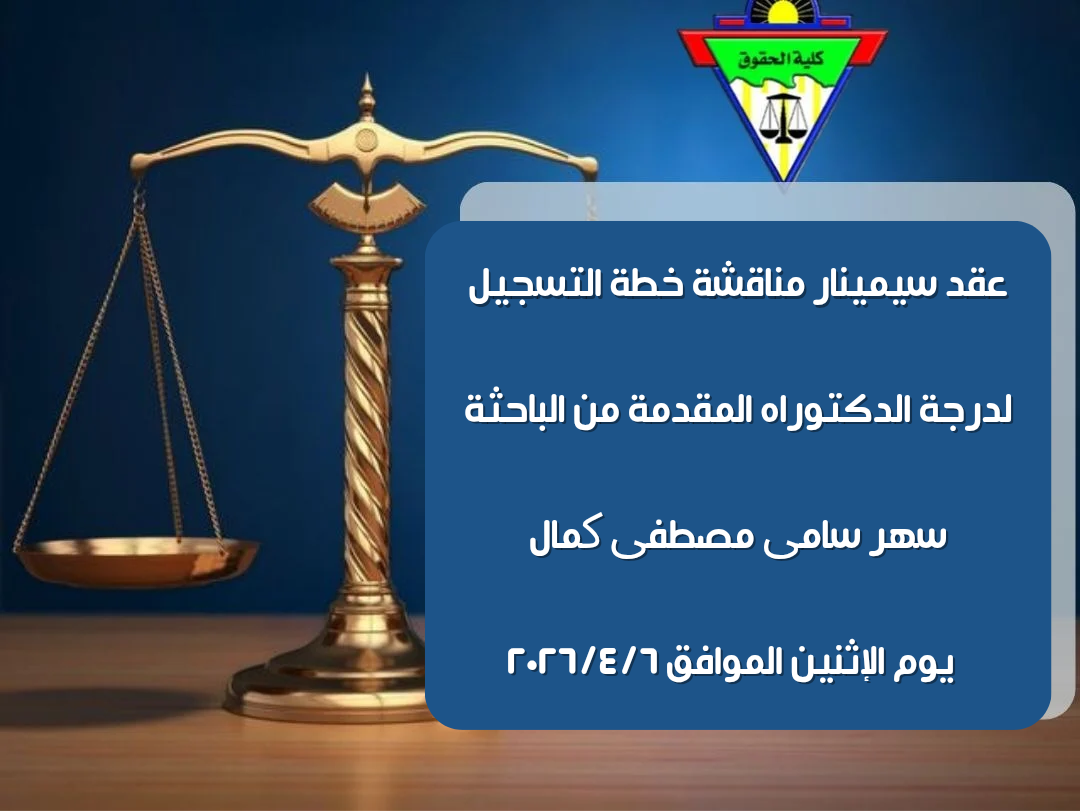 كلية الحقوق

عقد سيمينار مناقشة خطة التسجيل

لدرجة الدكتوراه المقدمة من الباحثة

سهر سامى مصطفى كمال

يوم الإثنين الموافق ٢٠٢٦/٤/٦